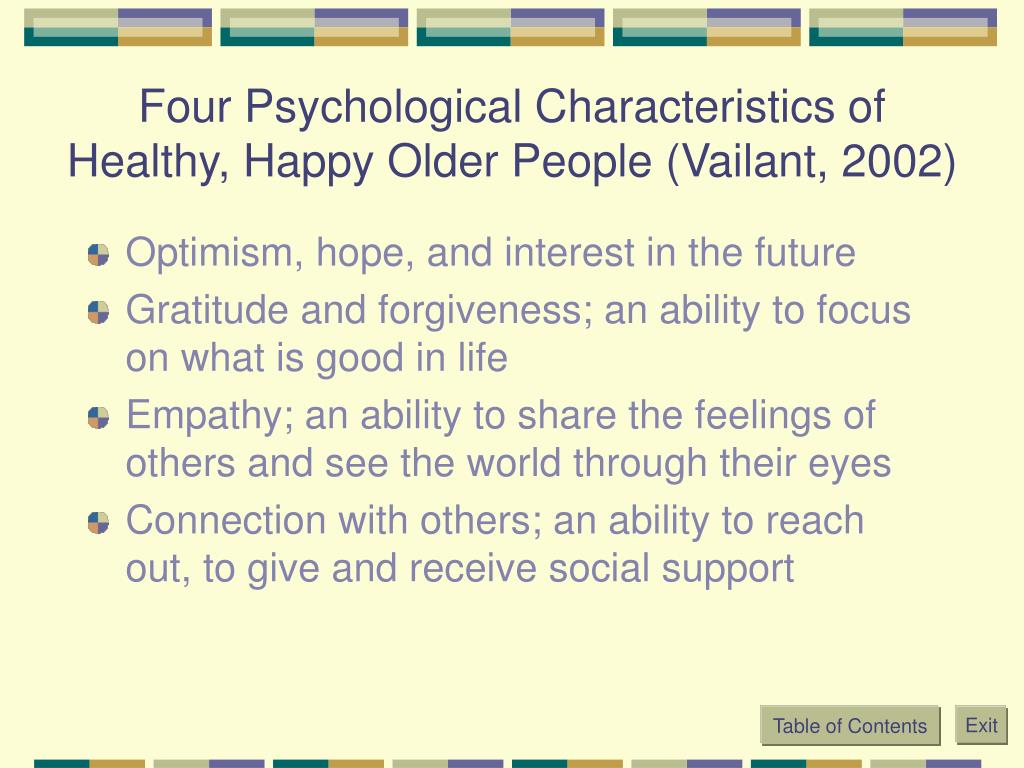 Four Psychological Characteristics of Healthy, Happy Older People (Vailant, 2002)

Optimism, hope, and interest in the future

Gratitude and forgiveness; an ability to focus on what is good in life

Empathy; an ability to share the feelings of others and see the world through their eyes

Connection with others; an ability to reach out, to give and receive social support

Table of Contents

Exit